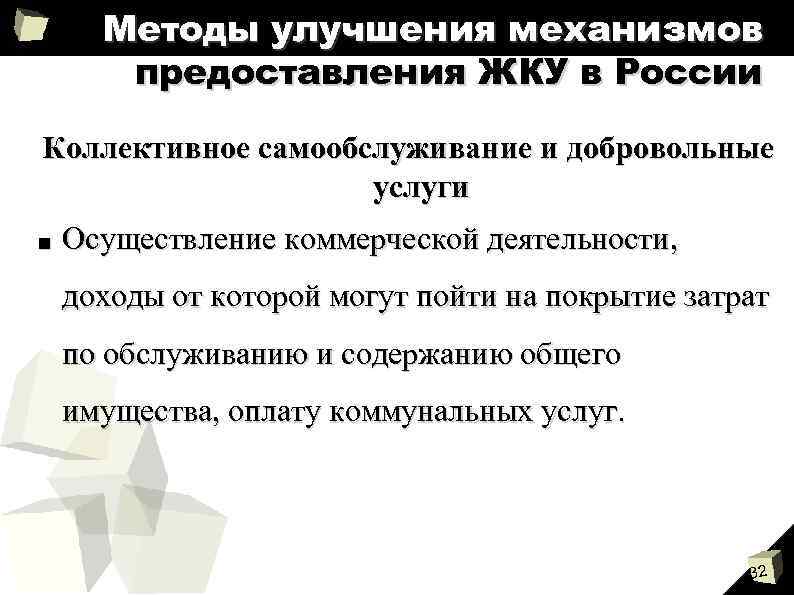 Методы улучшения механизмов предоставления ЖКУ в России

Коллективное самообслуживание и добровольные услуги

■ Осуществление коммерческой деятельности, доходы от которой могут пойти на покрытие затрат по обслуживанию и содержанию общего имущества, оплату коммунальных услуг.

32